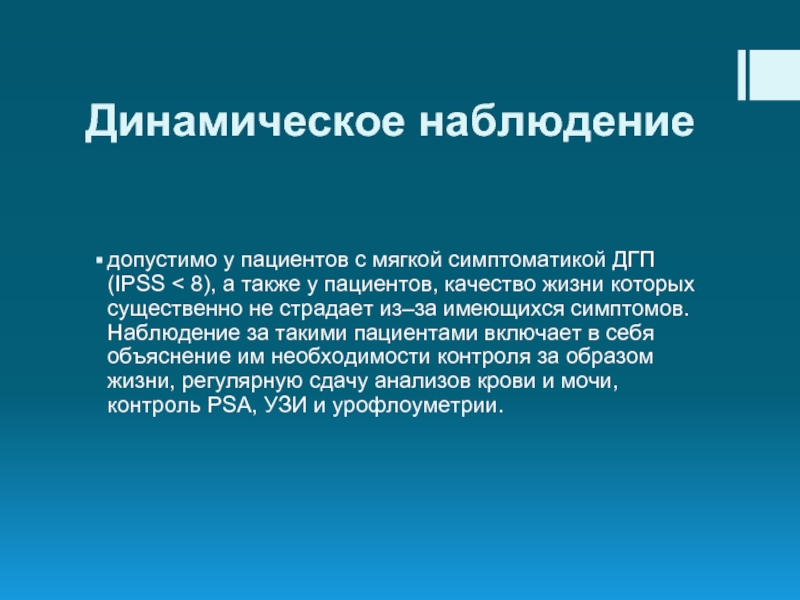 Динамическое наблюдение

▪ допустимо у пациентов с мягкой симптоматикой ДГП (IPSS < 8), а также у пациентов, качество жизни которых существенно не страдает из–за имеющихся симптомов. Наблюдение за такими пациентами включает в себя объяснение им необходимости контроля за образом жизни, регулярную сдачу анализов крови и мочи, контроль PSA, УЗИ и урофлоуметрии.